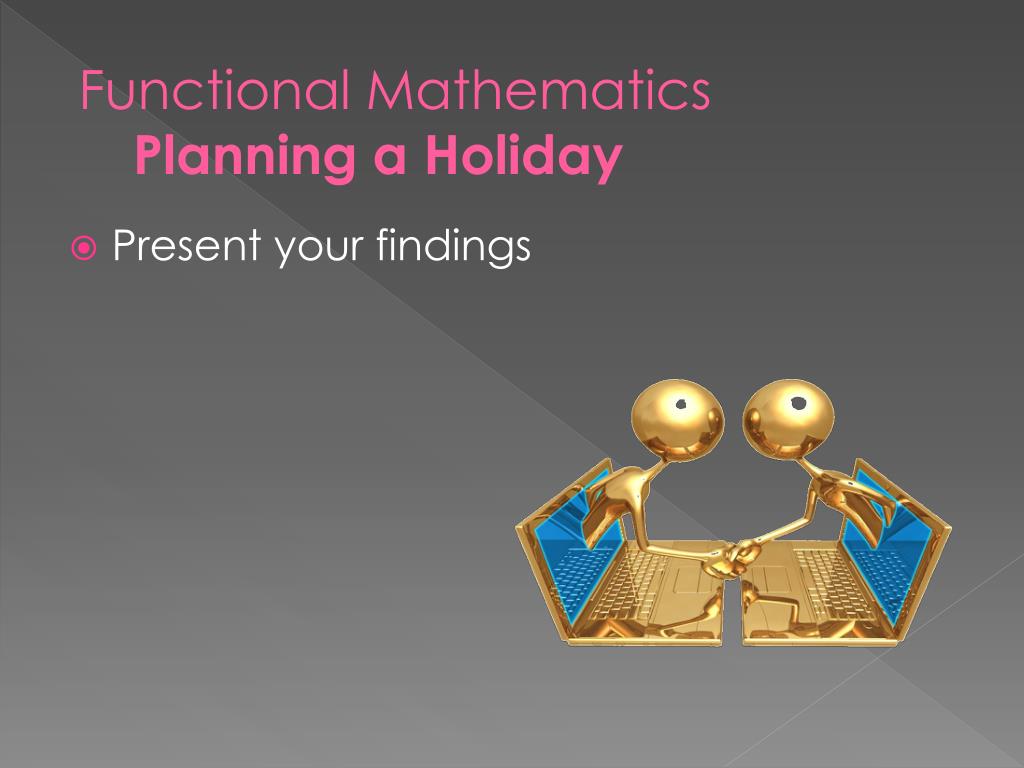 Functional Mathematics
Planning a Holiday

Present your findings